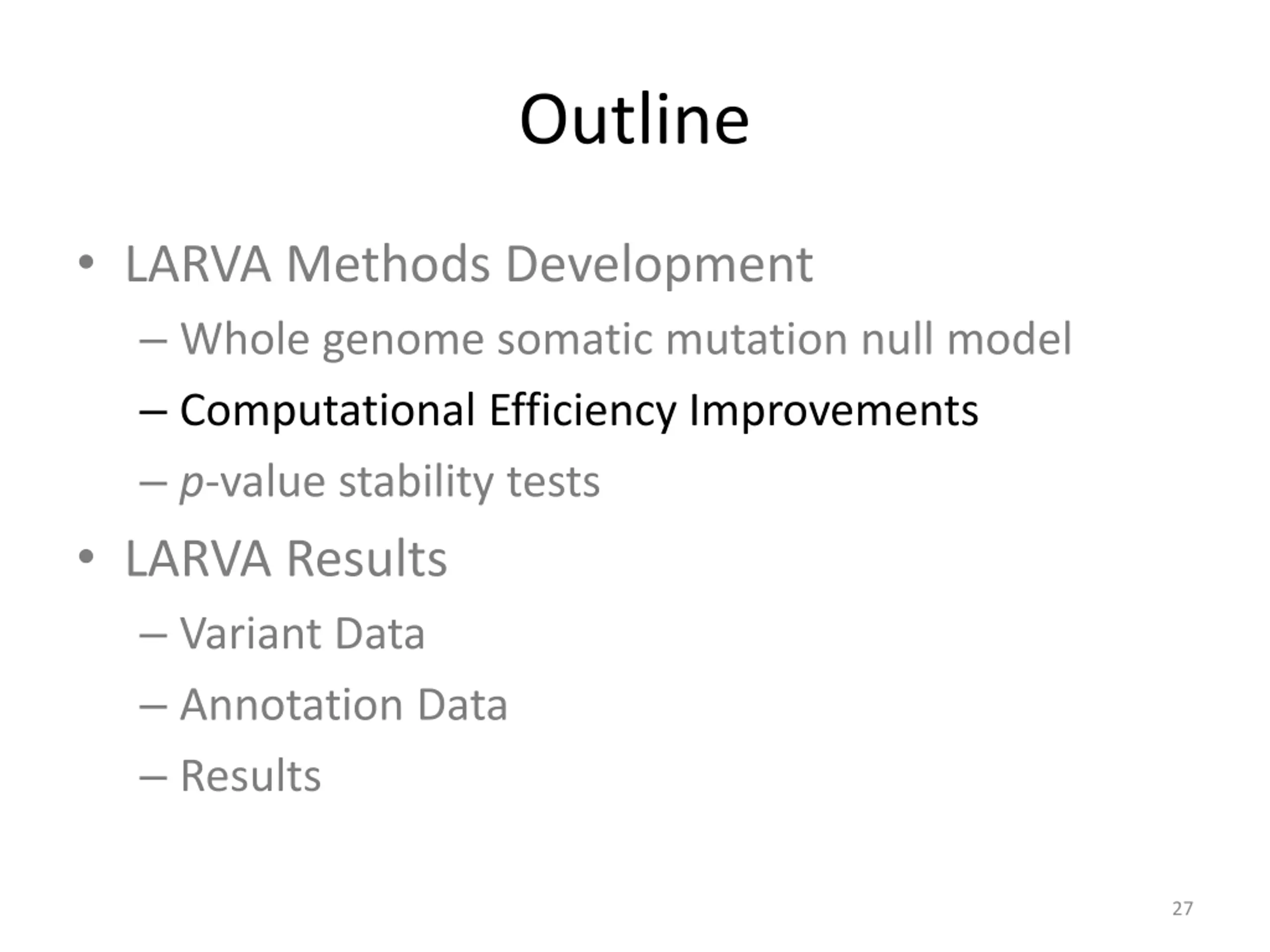 Outline

• LARVA Methods Development
  – Whole genome somatic mutation null model
  – Computational Efficiency Improvements
  – p-value stability tests
• LARVA Results
  – Variant Data
  – Annotation Data
  – Results

27